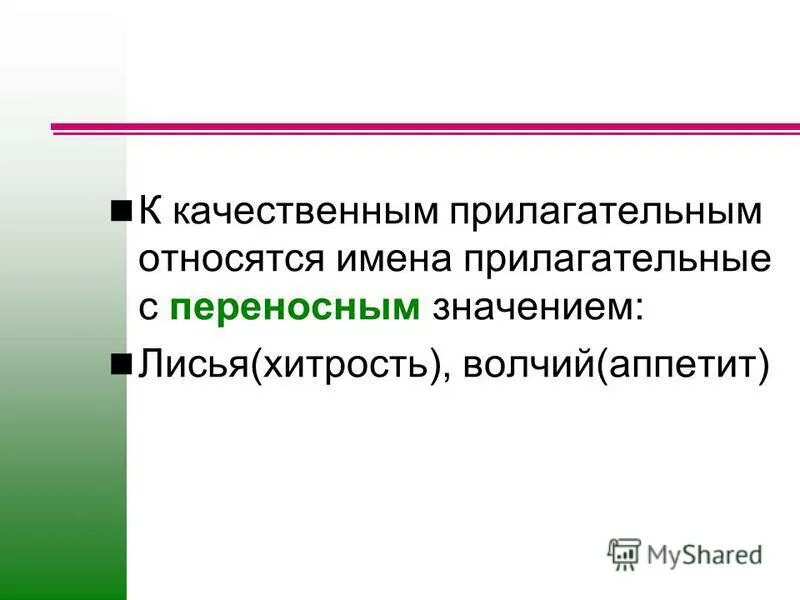 К качественным прилагательным относятся имена прилагательные с переносным значением:

Лисья(хитрость), волчий(аппетит)

MyShared